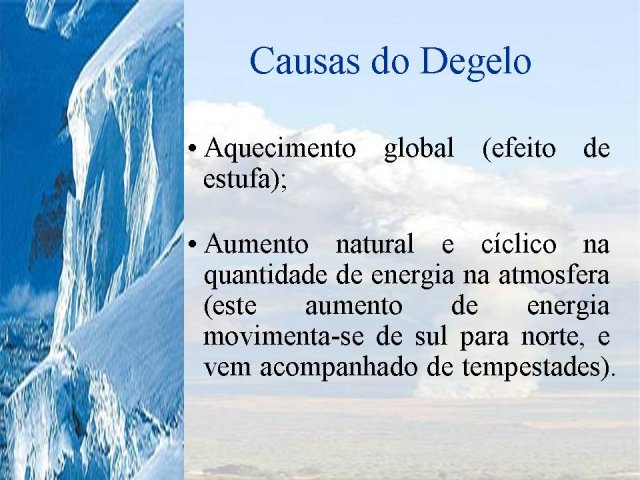 Causas do Degelo

• Aquecimento global (efeito de estufa);

• Aumento natural e cíclico na quantidade de energia na atmosfera (este aumento de energia movimenta-se de sul para norte, e vem acompanhado de tempestades).